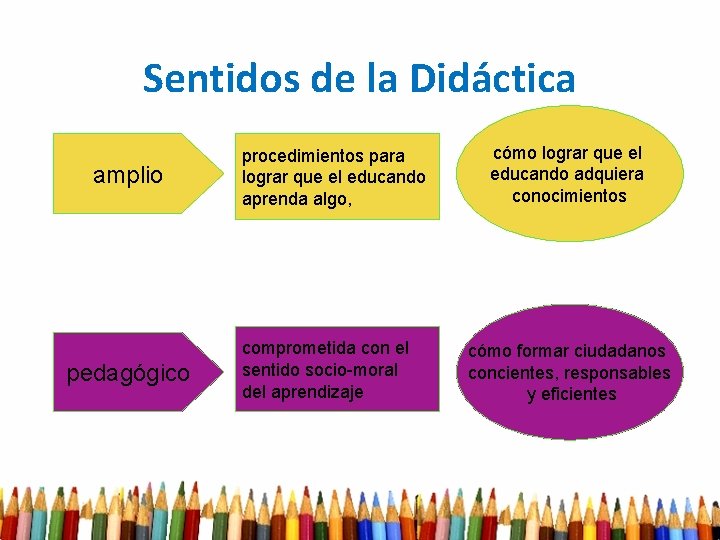 Sentidos de la Didáctica

amplio

procedimientos para lograr que el educando aprenda algo,

cómo lograr que el educando adquiera conocimientos

pedagógico

comprometida con el sentido socio-moral del aprendizaje

cómo formar ciudadanos concientes, responsables y eficientes